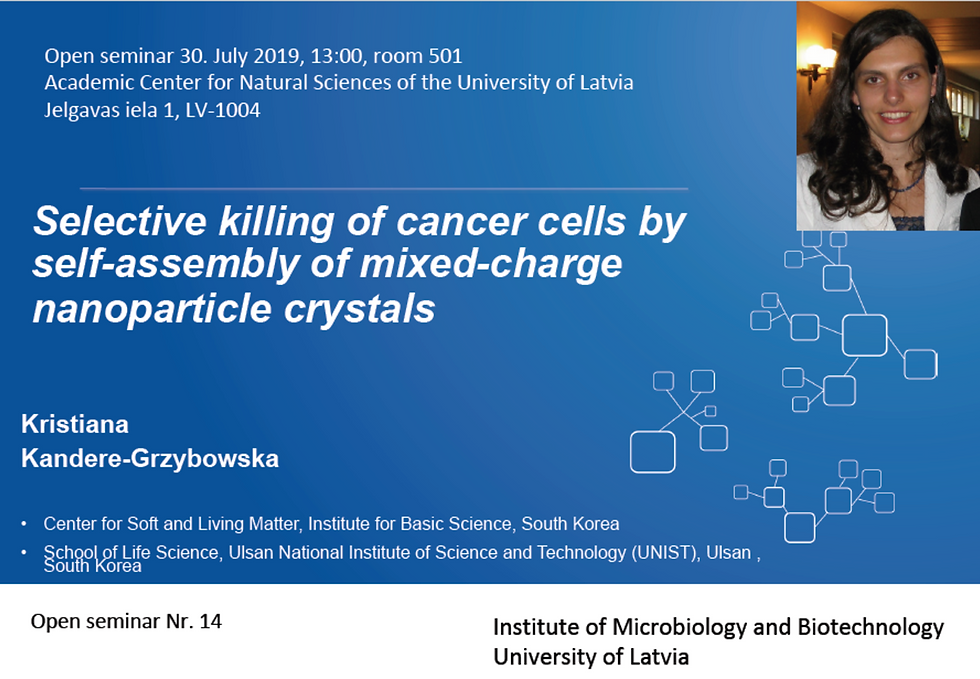 Open seminar 30. July 2019, 13:00, room 501
Academic Center for Natural Sciences of the University of Latvia
Jelgavas iela 1, LV-1004

Selective killing of cancer cells by self-assembly of mixed-charge nanoparticle crystals

Kristiana
Kandere-Grzybowska

• Center for Soft and Living Matter, Institute for Basic Science, South Korea
• School of Life Science, Ulsan National Institute of Science and Technology (UNIST), Ulsan , South Korea

Open seminar Nr. 14

Institute of Microbiology and Biotechnology
University of Latvia